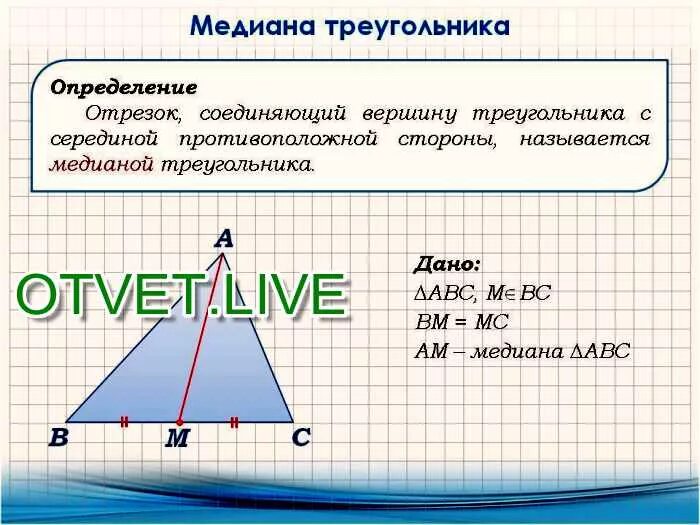 Медиана треугольника

Определение
Отрезок, соединяющий вершину треугольника с серединой противоположной стороны, называется медианой треугольника.

A
OTVET.LIVE
B M C

Дано:
$\Delta ABC$, $M \in BC$
$BM = MC$
$AM$ – медиана $\Delta ABC$